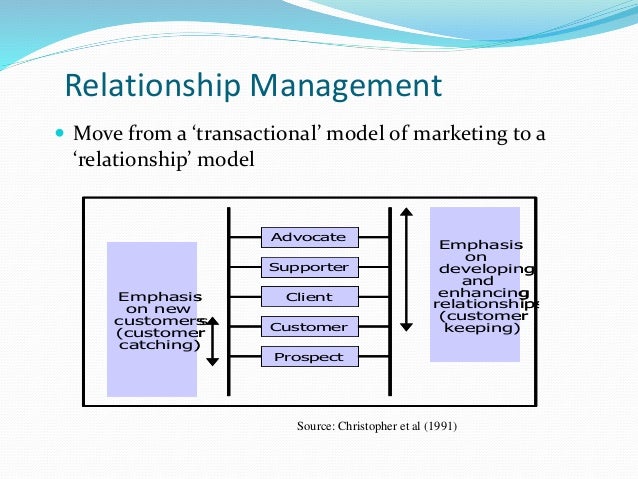 Relationship Management

Move from a ‘transactional’ model of marketing to a ‘relationship’ model

Emphasis on new customers (customer catching)

Advocate

Supporter

Client

Customer

Prospect

Emphasis on developing and enhancing relationships (customer keeping)

Source: Christopher et al (1991)